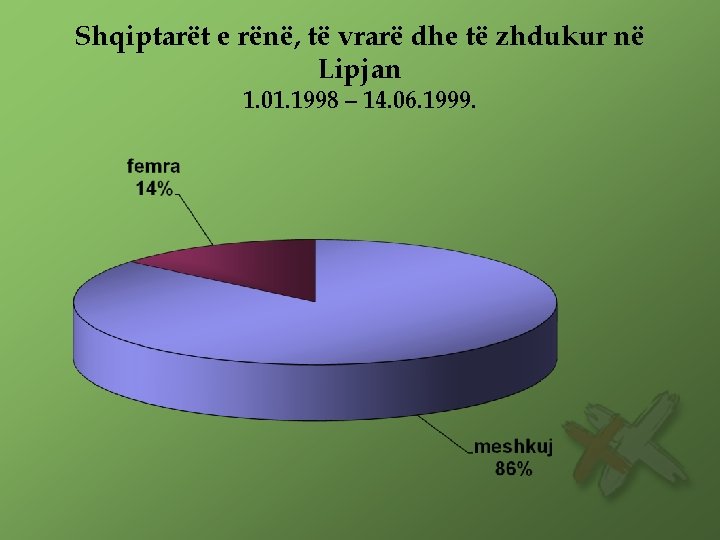 Shqiptarët e rënë, të vrarë dhe të zhdukur në Lipjan
1.01.1998 – 14.06.1999.

femra
14%

meshkuj
86%